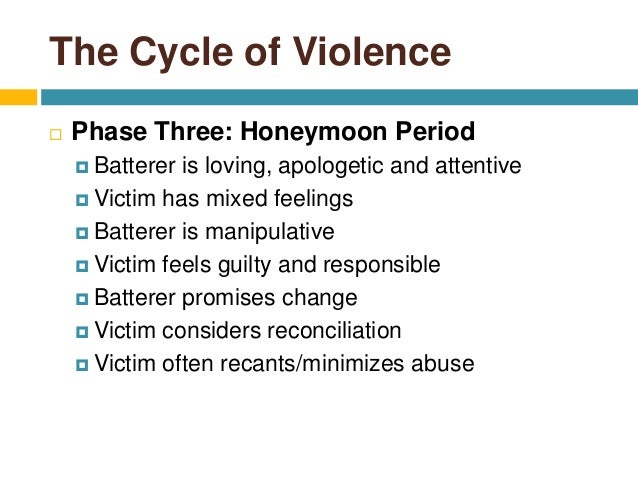 The Cycle of Violence

Phase Three: Honeymoon Period

Batterer is loving, apologetic and attentive
Victim has mixed feelings
Batterer is manipulative
Victim feels guilty and responsible
Batterer promises change
Victim considers reconciliation
Victim often recants/minimizes abuse